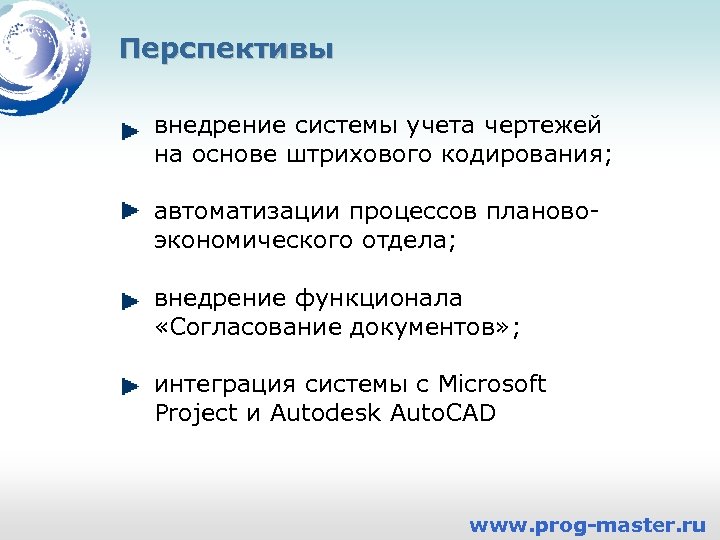 Перспективы

внедрение системы учета чертежей на основе штрихового кодирования;

автоматизации процессов планово-экономического отдела;

внедрение функционала «Согласование документов»;

интеграция системы с Microsoft Project и Autodesk AutoCAD

www.prog-master.ru